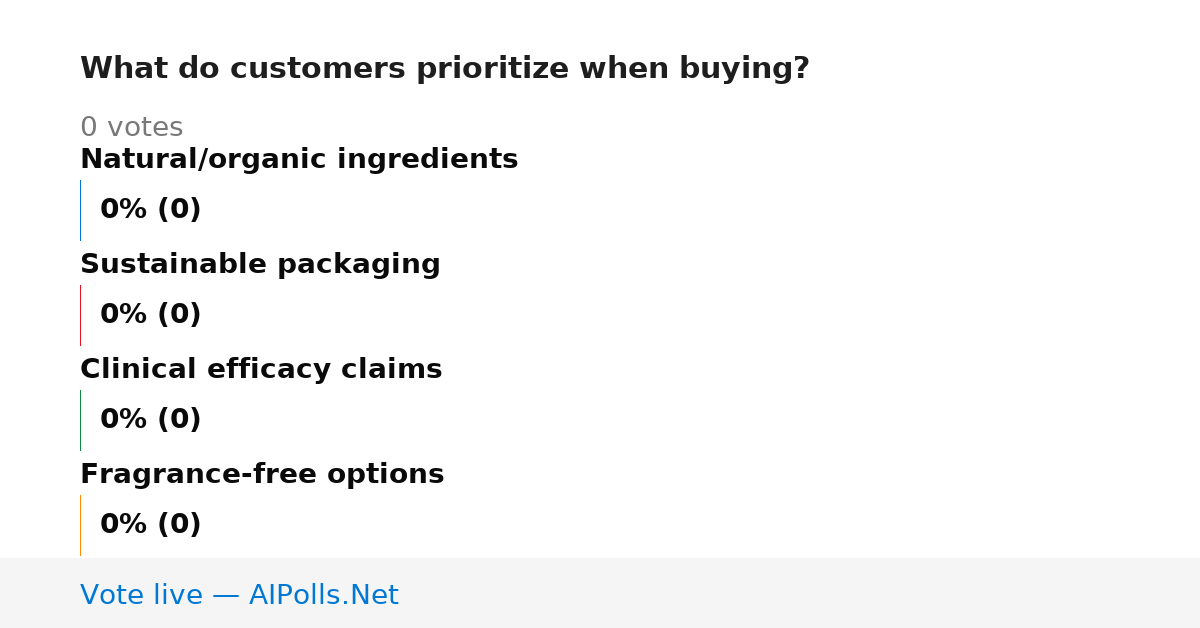 What do customers prioritize when buying?

0 votes

Natural/organic ingredients

0% (0)

Sustainable packaging

0% (0)

Clinical efficacy claims

0% (0)

Fragrance-free options

0% (0)

Vote live — AIPolls.Net